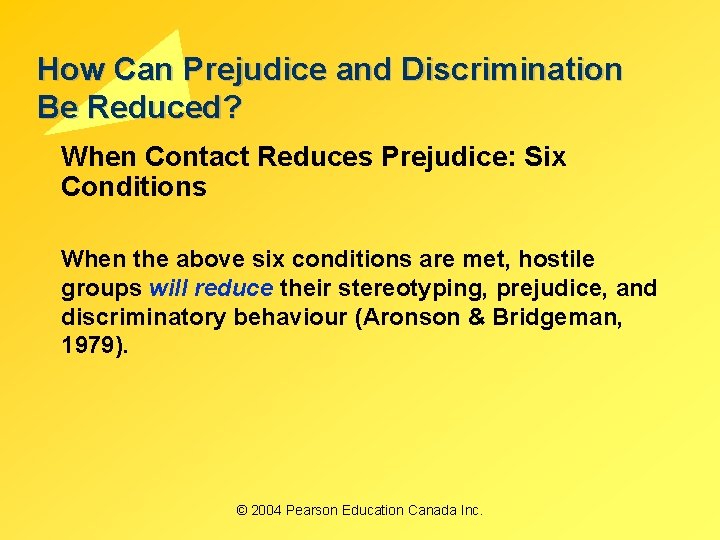 How Can Prejudice and Discrimination Be Reduced?

When Contact Reduces Prejudice: Six Conditions

When the above six conditions are met, hostile groups will reduce their stereotyping, prejudice, and discriminatory behaviour (Aronson & Bridgeman, 1979).

© 2004 Pearson Education Canada Inc.